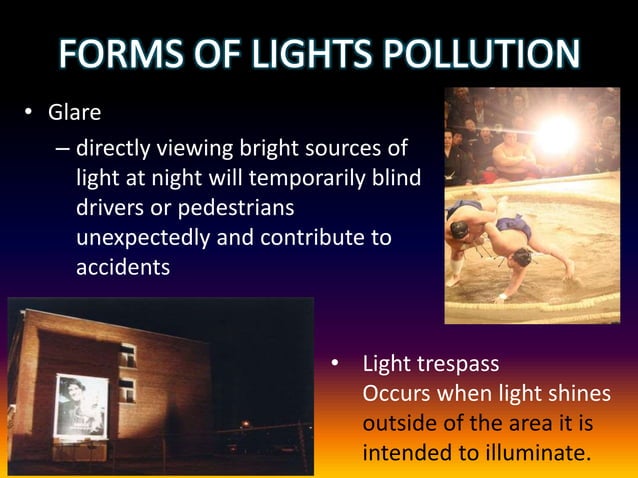 FORMS OF LIGHTS POLLUTION

• Glare
– directly viewing bright sources of light at night will temporarily blind drivers or pedestrians unexpectedly and contribute to accidents

• Light trespass
Occurs when light shines outside of the area it is intended to illuminate.